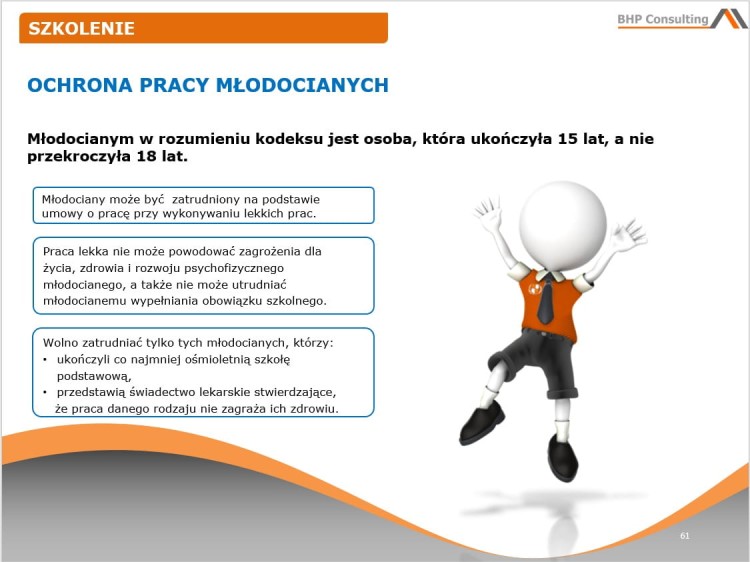 SZKOLENIE

BHP Consulting

OCHRONA PRACY MŁODOCIANYCH

Młodocianym w rozumieniu kodeksu jest osoba, która ukończyła 15 lat, a nie przekroczyła 18 lat.

Młodociany może być zatrudniony na podstawie umowy o pracę przy wykonywaniu lekkich prac.

Praca lekka nie może powodować zagrożenia dla życia, zdrowia i rozwoju psychofizycznego młodocianego, a także nie może utrudniać młodocianemu wypełniania obowiązku szkolnego.

Wolno zatrudniać tylko tych młodocianych, którzy:
• ukończyli co najmniej ośmioletnią szkołę podstawową,
• przedstawią świadectwo lekarskie stwierdzające, że praca danego rodzaju nie zagraża ich zdrowiu.

61